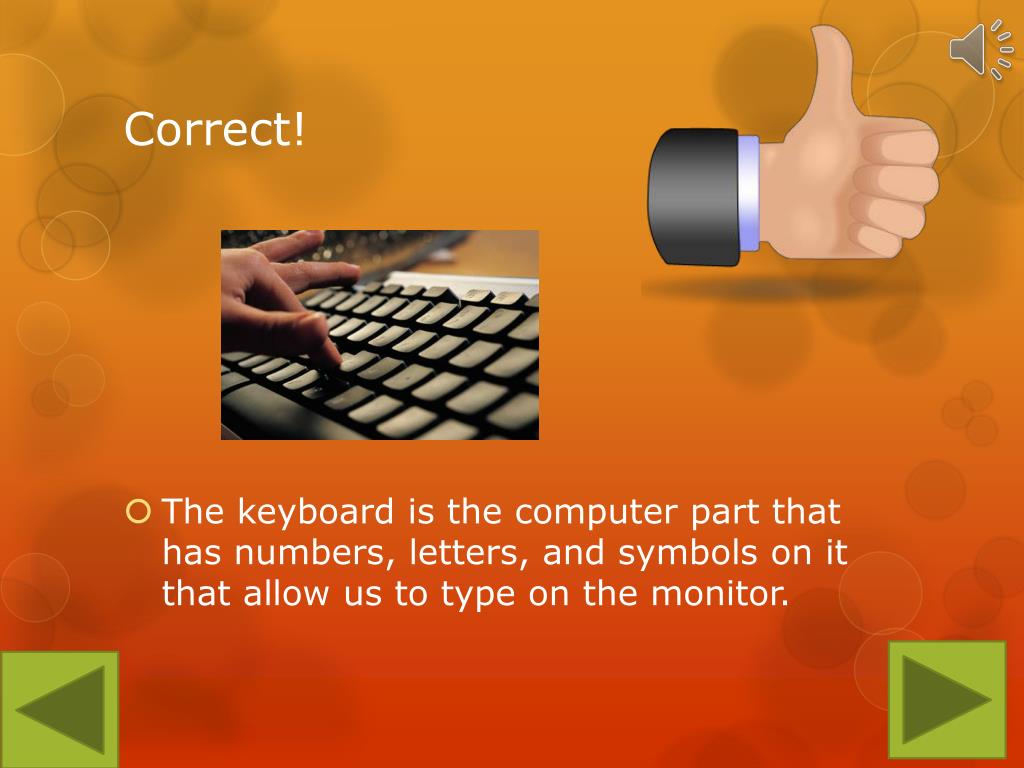 Correct!

The keyboard is the computer part that has numbers, letters, and symbols on it that allow us to type on the monitor.